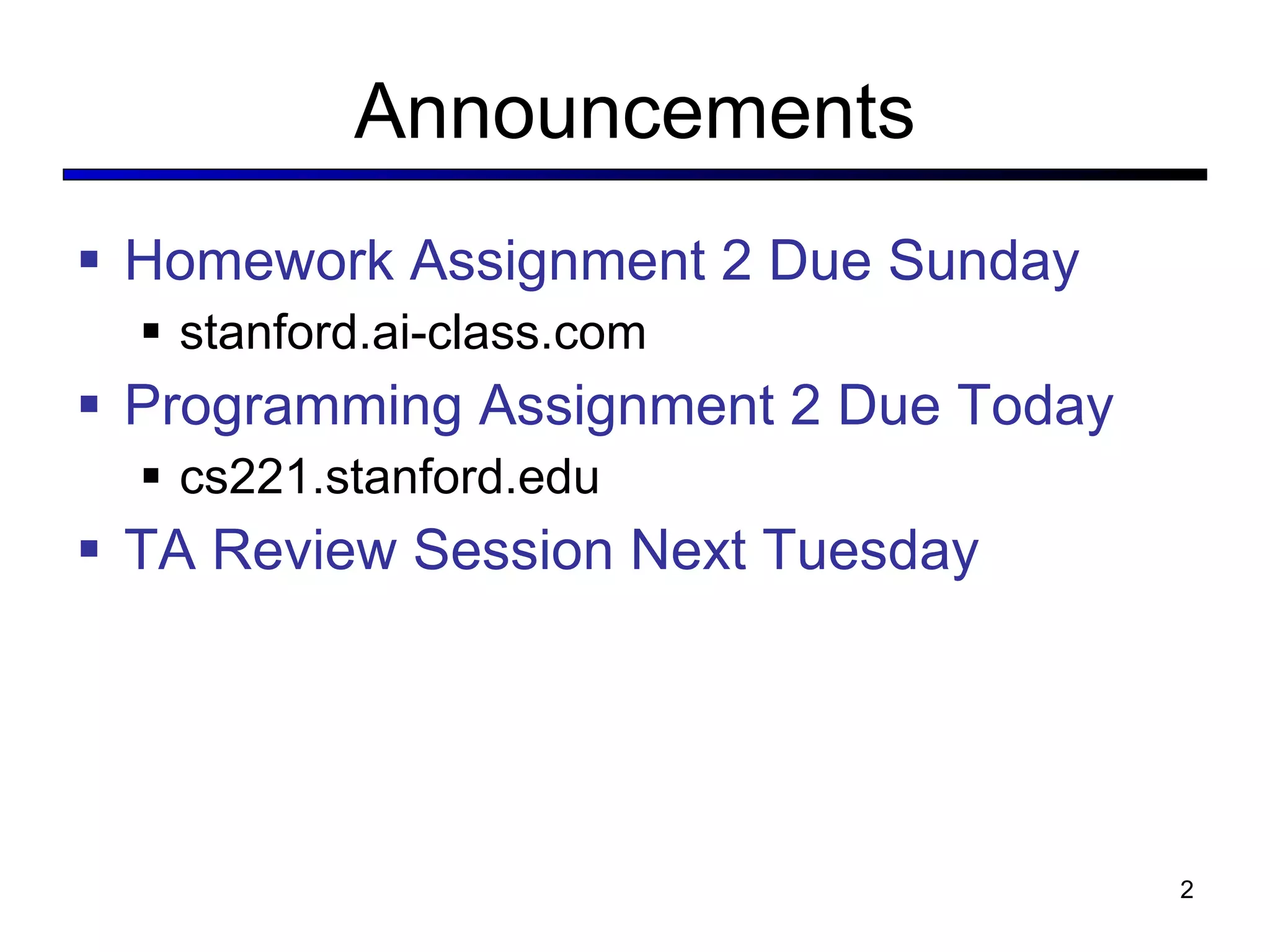 Announcements

▪ Homework Assignment 2 Due Sunday
  ▪ stanford.ai-class.com
▪ Programming Assignment 2 Due Today
  ▪ cs221.stanford.edu
▪ TA Review Session Next Tuesday

2